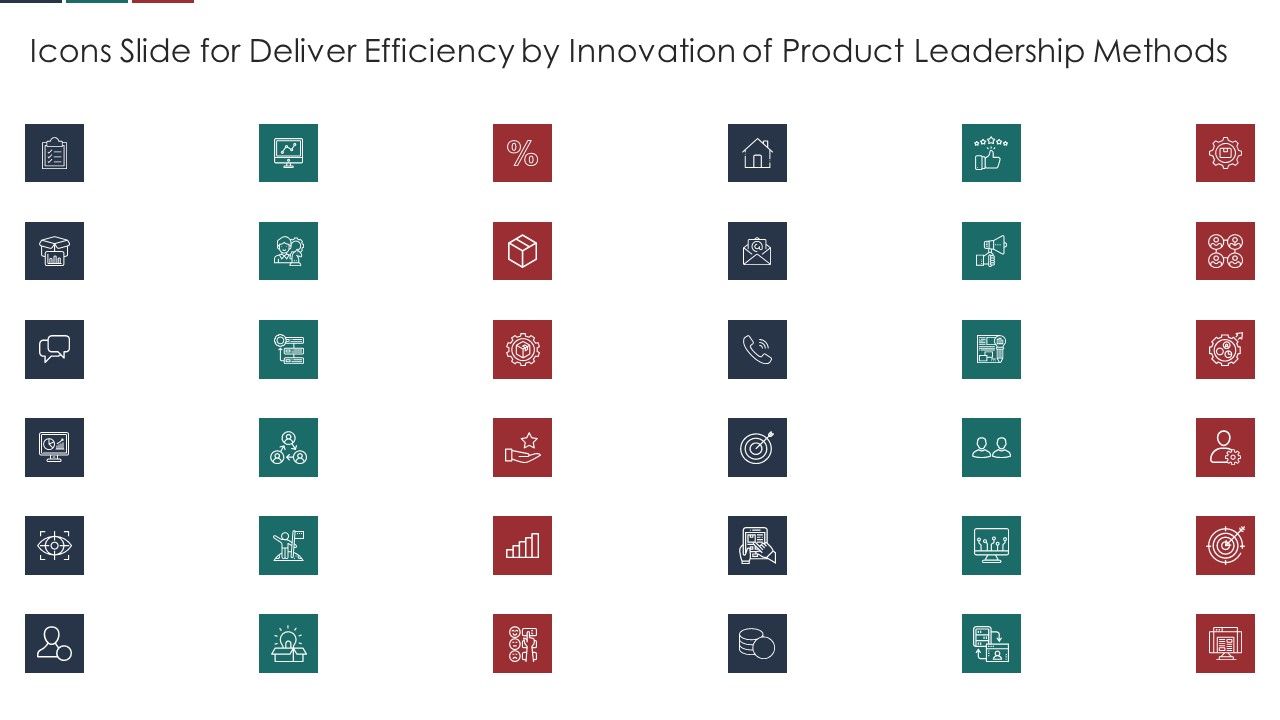 Icons Slide for Deliver Efficiency by Innovation of Product Leadership Methods

%